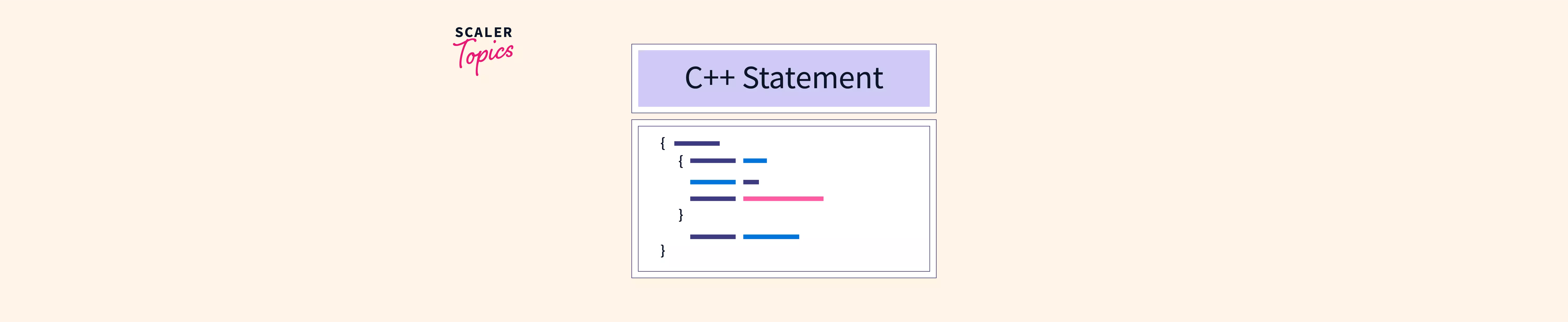 SCALER
Topics

C++ Statement

{
{
}
}